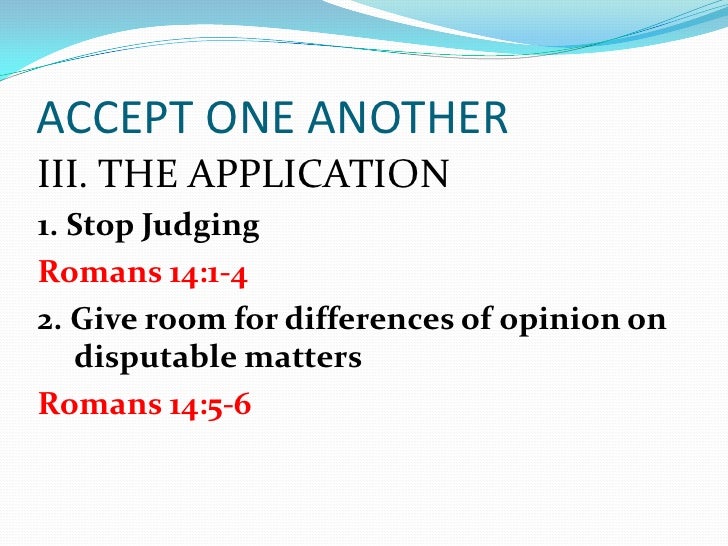 ACCEPT ONE ANOTHER
III. THE APPLICATION
1. Stop Judging
Romans 14:1-4
2. Give room for differences of opinion on disputable matters
Romans 14:5-6